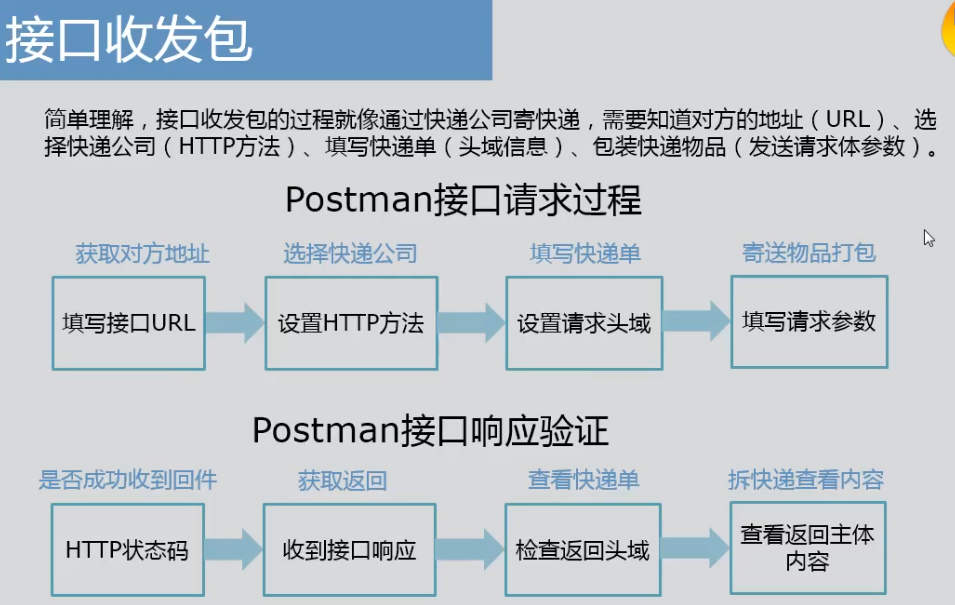 接口收发包

简单理解，接口收发包的过程就像通过快递公司寄快递，需要知道对方的地址（URL）、选择快递公司（HTTP方法）、填写快递单（头域信息）、包装快递物品（发送请求体参数）。

Postman接口请求过程

获取对方地址
填写接口URL

选择快递公司
设置HTTP方法

填写快递单
设置请求头域

寄送物品打包
填写请求参数

Postman接口响应验证

是否成功收到回件
HTTP状态码

获取返回
收到接口响应

查看快递单
检查返回头域

拆快递查看内容
查看返回主体内容